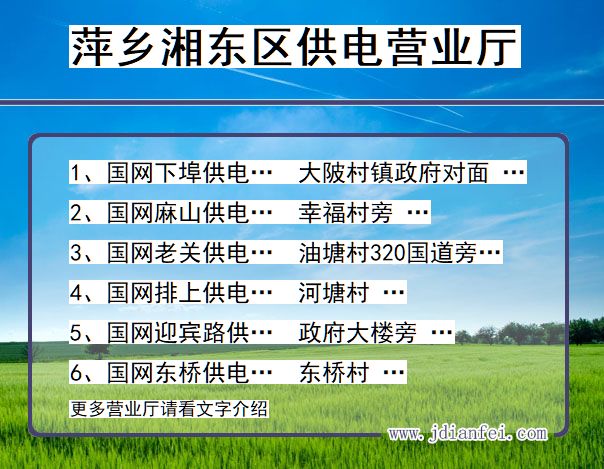 萍乡湘东区供电营业厅

1、国网下埠供电… 大陂村镇政府对面 …
2、国网麻山供电… 幸福村旁 …
3、国网老关供电… 油塘村320国道旁…
4、国网排上供电… 河塘村 …
5、国网迎宾路供… 政府大楼旁 …
6、国网东桥供电… 东桥村 …
更多营业厅请看文字介绍

www.jdianfei.com